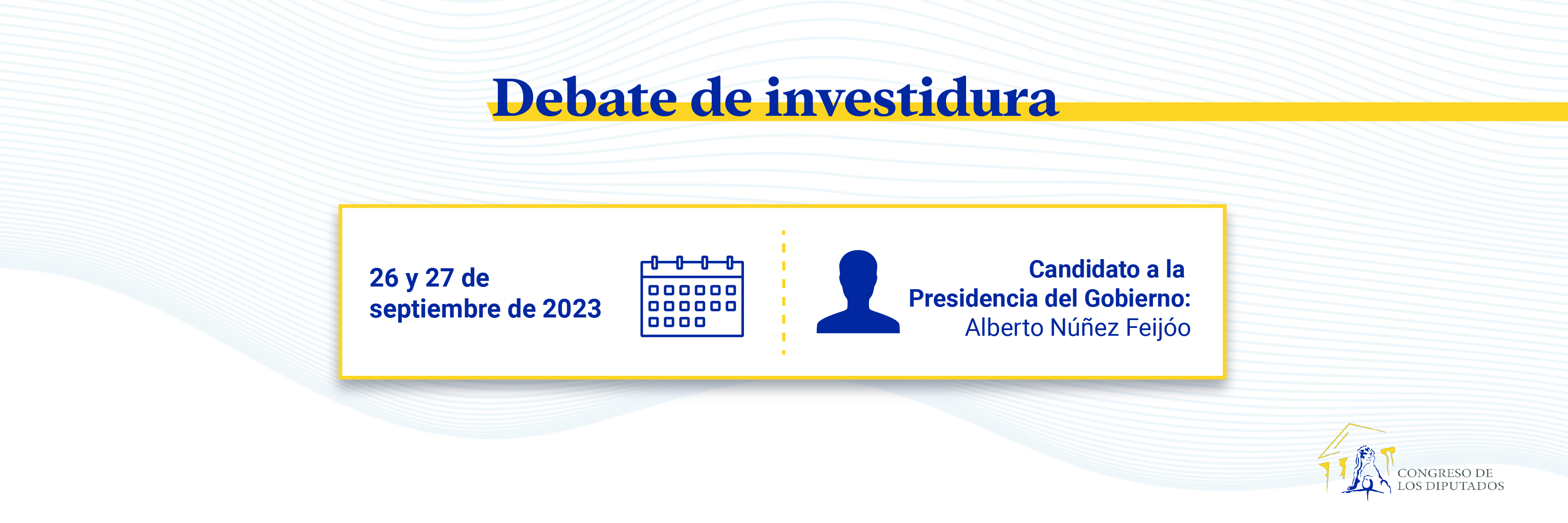 Debate de investidura

26 y 27 de septiembre de 2023

Candidato a la Presidencia del Gobierno: Alberto Núñez Feijóo

CONGRESO DE LOS DIPUTADOS